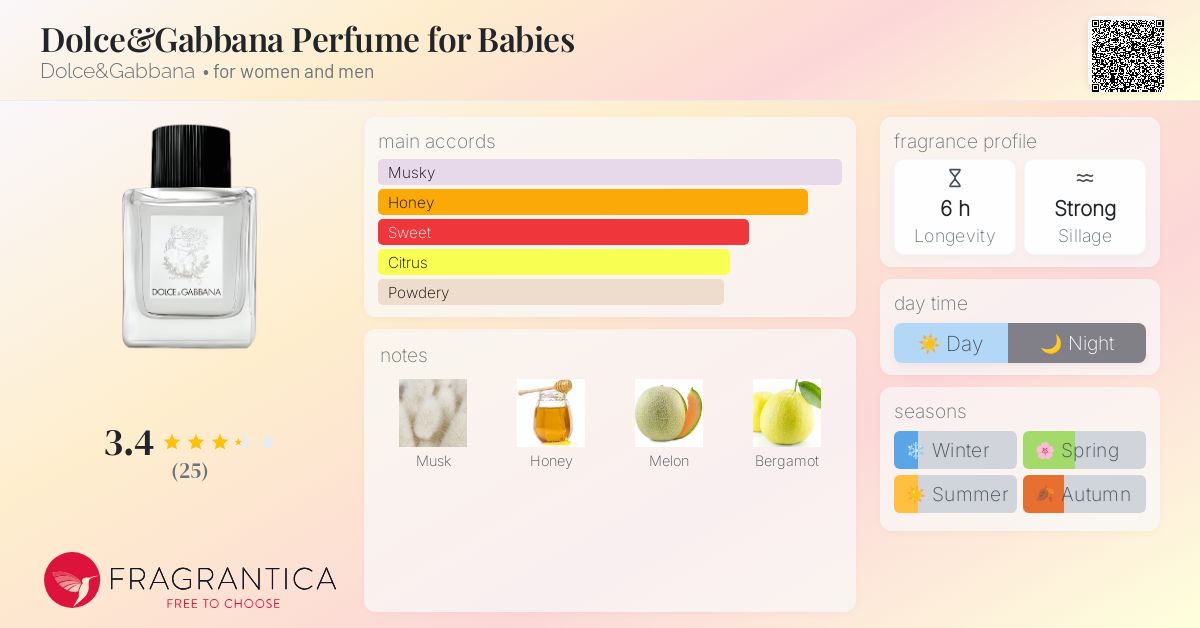 Dolce&Gabbana Perfume for Babies
Dolce&Gabbana • for women and men

DOLCE & GABBANA

3.4
(25)

FRAGRANTICA
FREE TO CHOOSE

main accords
Musky
Honey
Sweet
Citrus
Powdery

notes
Musk
Honey
Melon
Bergamot

fragrance profile
6 h
Longevity
Strong
Sillage

day time
Day
Night

seasons
Winter
Spring
Summer
Autumn